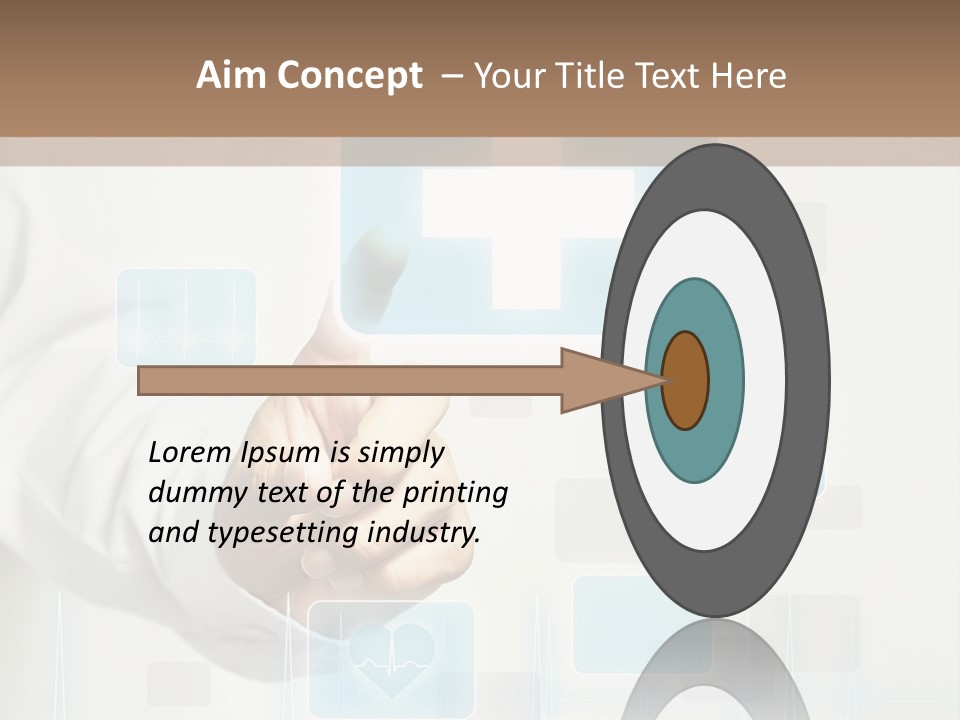 Aim Concept – Your Title Text Here

Lorem Ipsum is simply dummy text of the printing and typesetting industry.